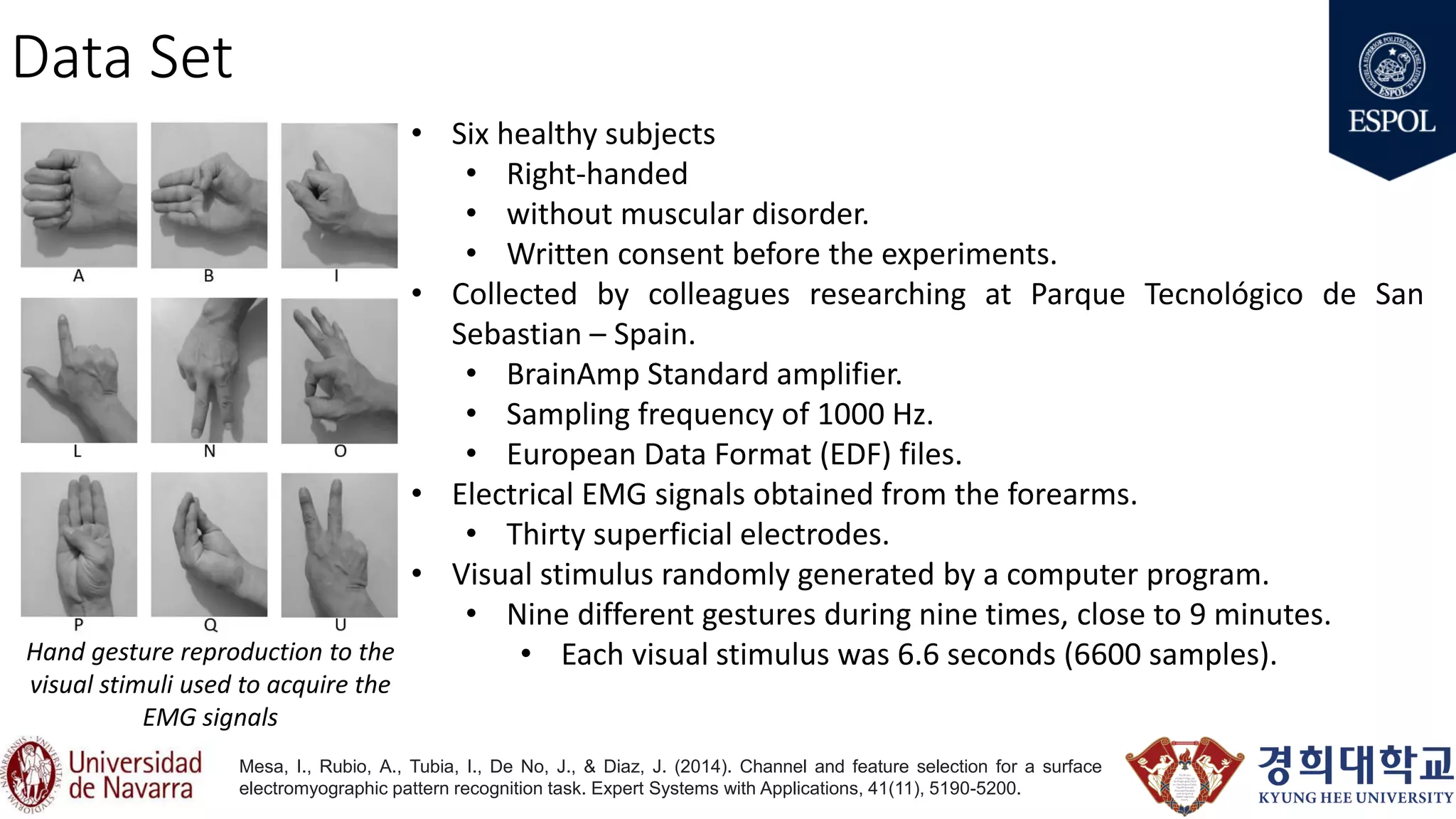 Data Set

ESPOL

A B I
L N O
P Q U

Hand gesture reproduction to the visual stimuli used to acquire the EMG signals

• Six healthy subjects
  • Right-handed
  • without muscular disorder.
  • Written consent before the experiments.
• Collected by colleagues researching at Parque Tecnológico de San Sebastian – Spain.
  • BrainAmp Standard amplifier.
  • Sampling frequency of 1000 Hz.
  • European Data Format (EDF) files.
• Electrical EMG signals obtained from the forearms.
  • Thirty superficial electrodes.
• Visual stimulus randomly generated by a computer program.
  • Nine different gestures during nine times, close to 9 minutes.
    • Each visual stimulus was 6.6 seconds (6600 samples).

Universidad de Navarra

Mesa, I., Rubio, A., Tubia, I., De No, J., & Diaz, J. (2014). Channel and feature selection for a surface electromyographic pattern recognition task. Expert Systems with Applications, 41(11), 5190-5200.

경희대학교
KYUNG HEE UNIVERSITY